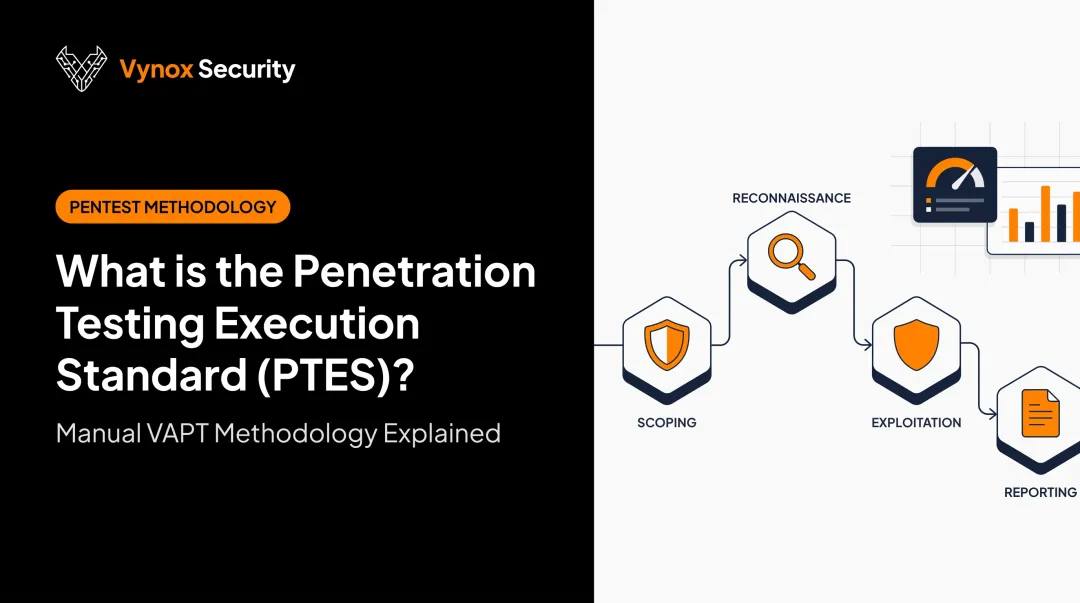 Vynox Security

PENTEST METHODOLOGY

What is the Penetration Testing Execution Standard (PTES)?

Manual VAPT Methodology Explained

RECONNAISSANCE

SCOPING

EXPLOITATION

REPORTING